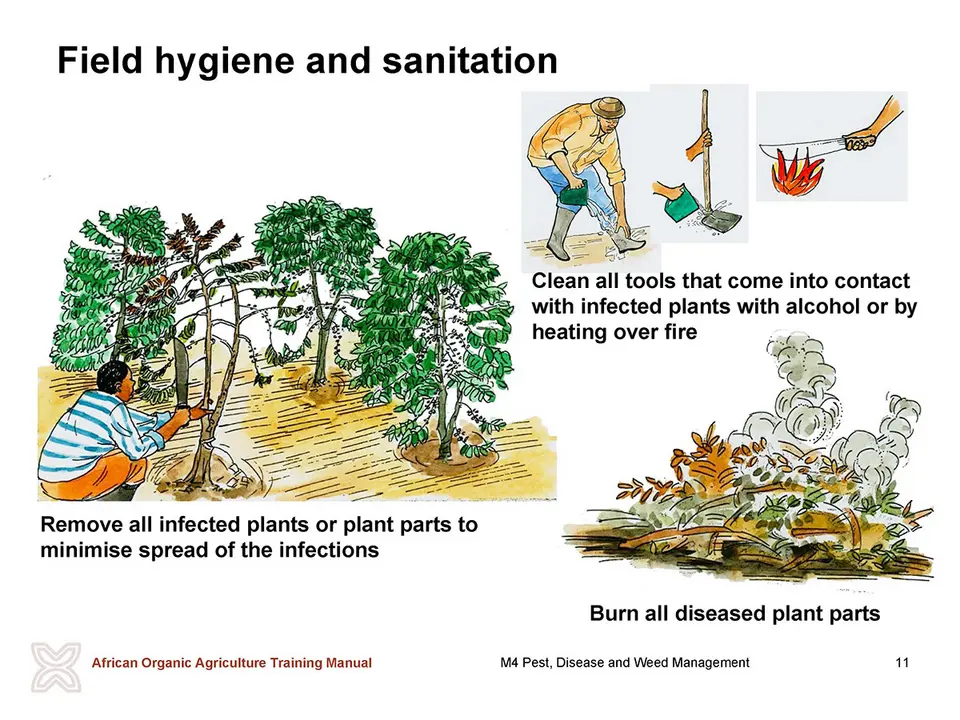 Field hygiene and sanitation

Clean all tools that come into contact with infected plants with alcohol or by heating over fire

Remove all infected plants or plant parts to minimise spread of the infections

Burn all diseased plant parts

African Organic Agriculture Training Manual

M4 Pest, Disease and Weed Management

11